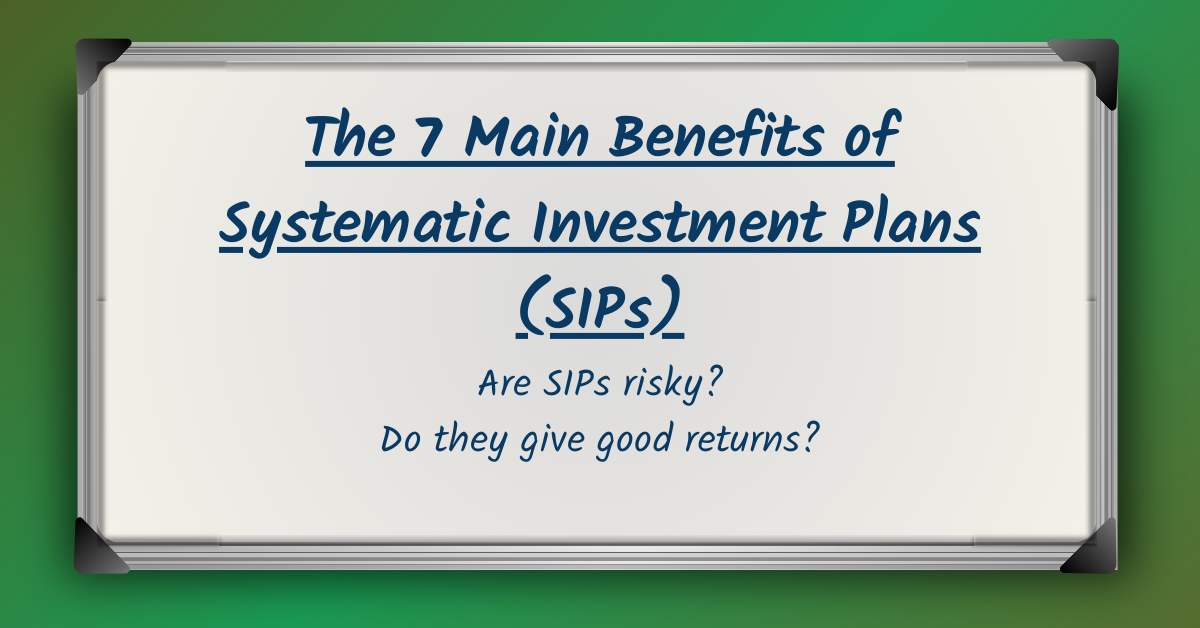 The 7 Main Benefits of Systematic Investment Plans (SIPs)

Are SIPs risky?
Do they give good returns?